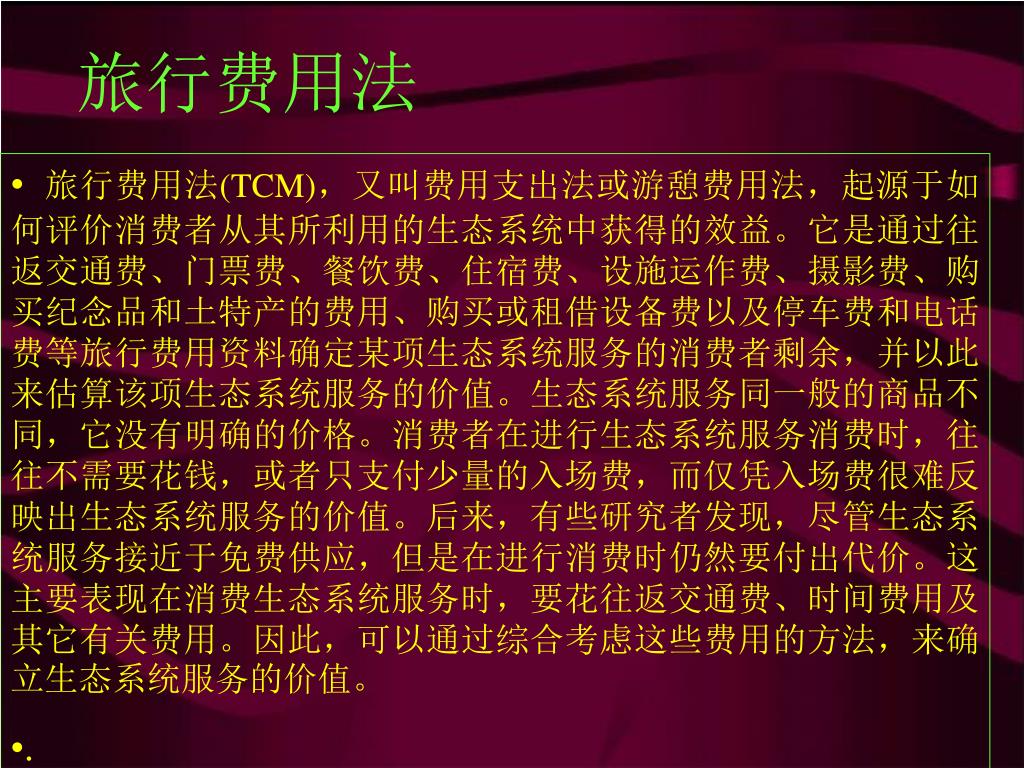 旅行费用法

• 旅行费用法(TCM)，又叫费用支出法或游憩费用法，起源于如何评价消费者从其所利用的生态系统中获得的效益。它是通过往返交通费、门票费、餐饮费、住宿费、设施运作费、摄影费、购买纪念品和土特产的费用、购买或租借设备费以及停车费和电话费等旅行费用资料确定某项生态系统服务的消费者剩余，并以此来估算该项生态系统服务的价值。生态系统服务同一般的商品不同，它没有明确的价格。消费者在进行生态系统服务消费时，往往不需要花钱，或者只支付少量的入场费，而仅凭入场费很难反映出生态系统服务的价值。后来，有些研究者发现，尽管生态系统服务接近于免费供应，但是在进行消费时仍然要付出代价。这主要表现在消费生态系统服务时，要花往返交通费、时间费用及其它有关费用。因此，可以通过综合考虑这些费用的方法，来确立生态系统服务的价值。

•.